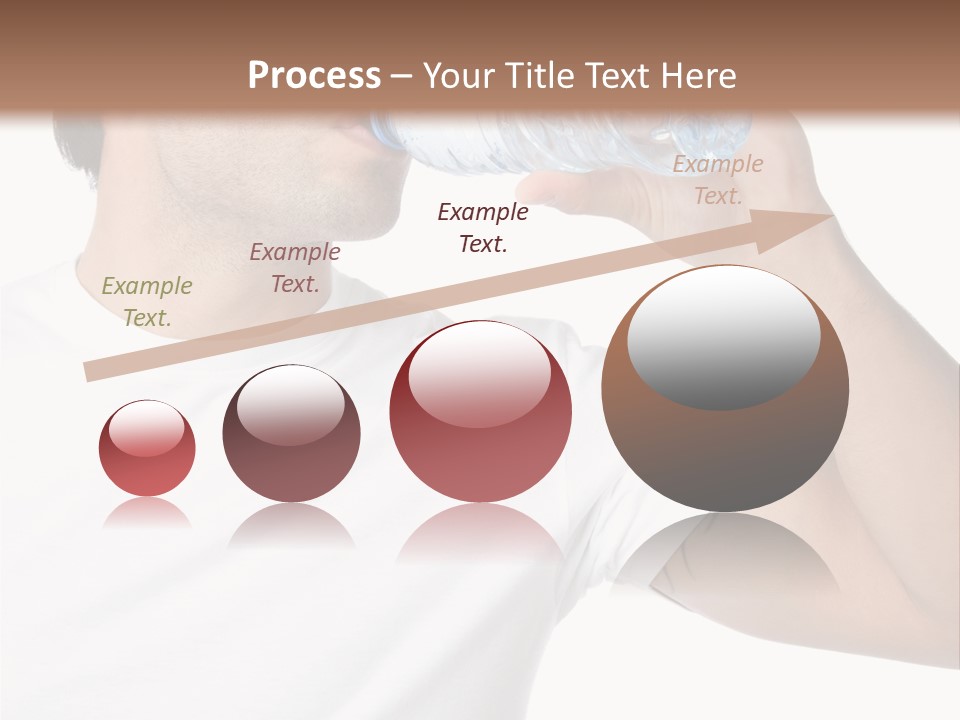 Process – Your Title Text Here

Example Text.

Example Text.

Example Text.

Example Text.